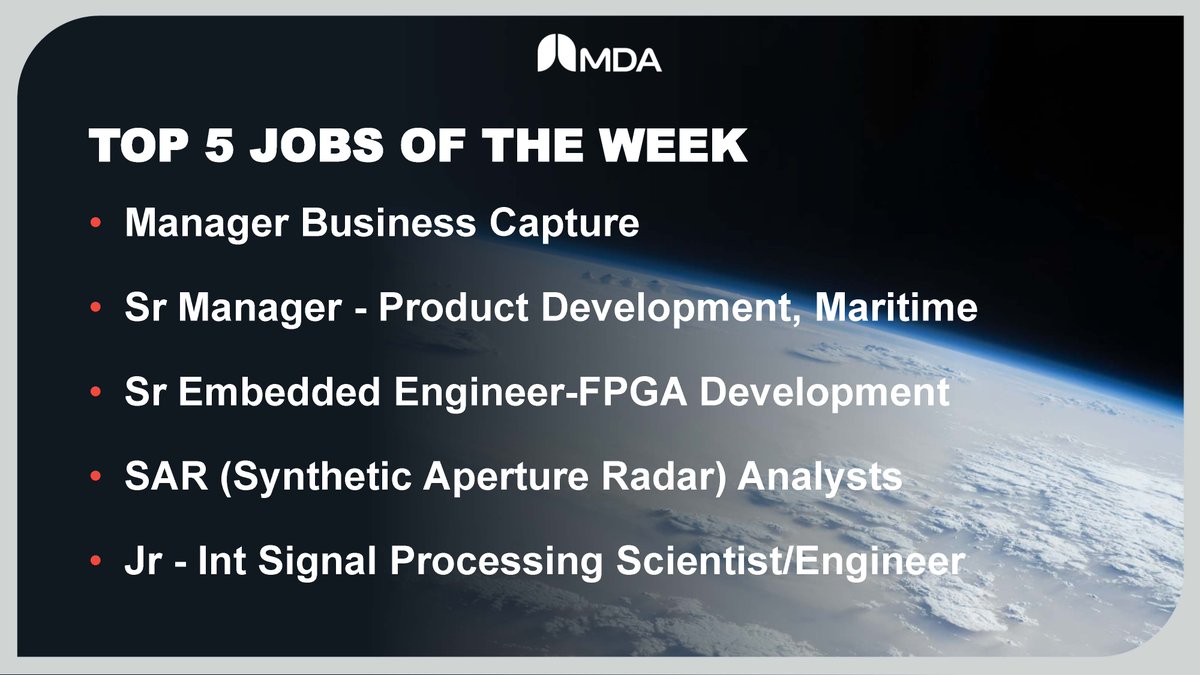 MDA

TOP 5 JOBS OF THE WEEK

• Manager Business Capture

• Sr Manager - Product Development, Maritime

• Sr Embedded Engineer-FPGA Development

• SAR (Synthetic Aperture Radar) Analysts

• Jr - Int Signal Processing Scientist/Engineer